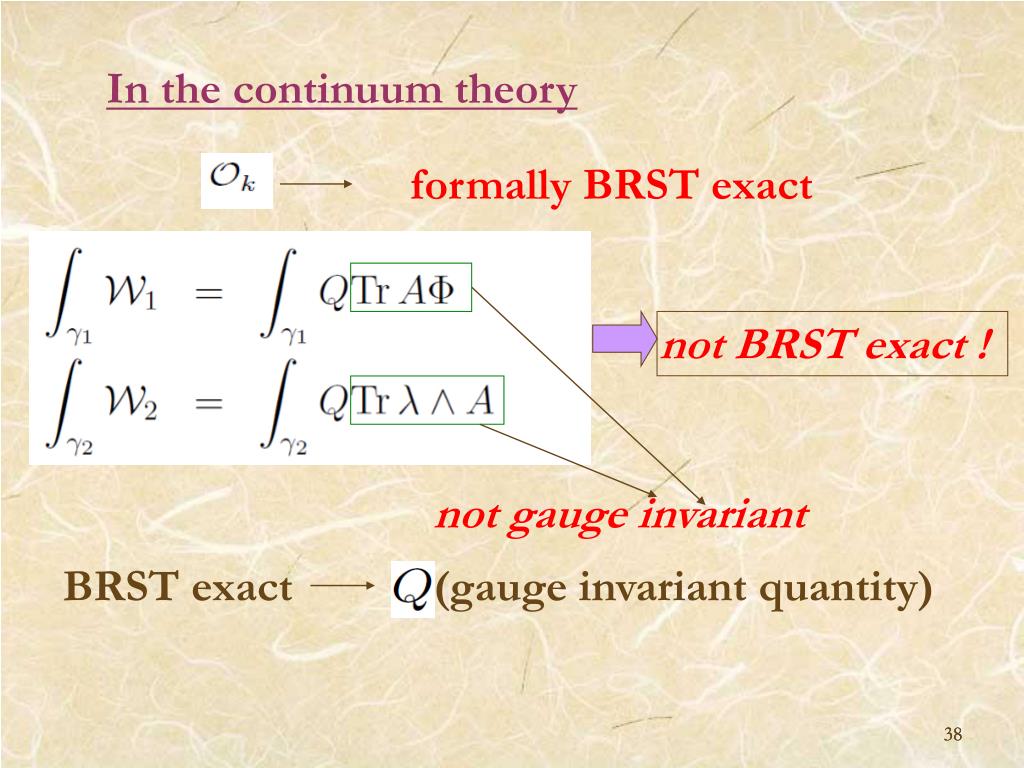 In the continuum theory

$\mathcal{O}_k$ → formally BRST exact

$\int_{\gamma_1} \mathcal{W}_1 = \int_{\gamma_1} Q \mathrm{Tr}\, A\Phi$

$\int_{\gamma_2} \mathcal{W}_2 = \int_{\gamma_2} Q \mathrm{Tr}\, \lambda \wedge A$

not BRST exact !

not gauge invariant

BRST exact → $Q$(gauge invariant quantity)

38